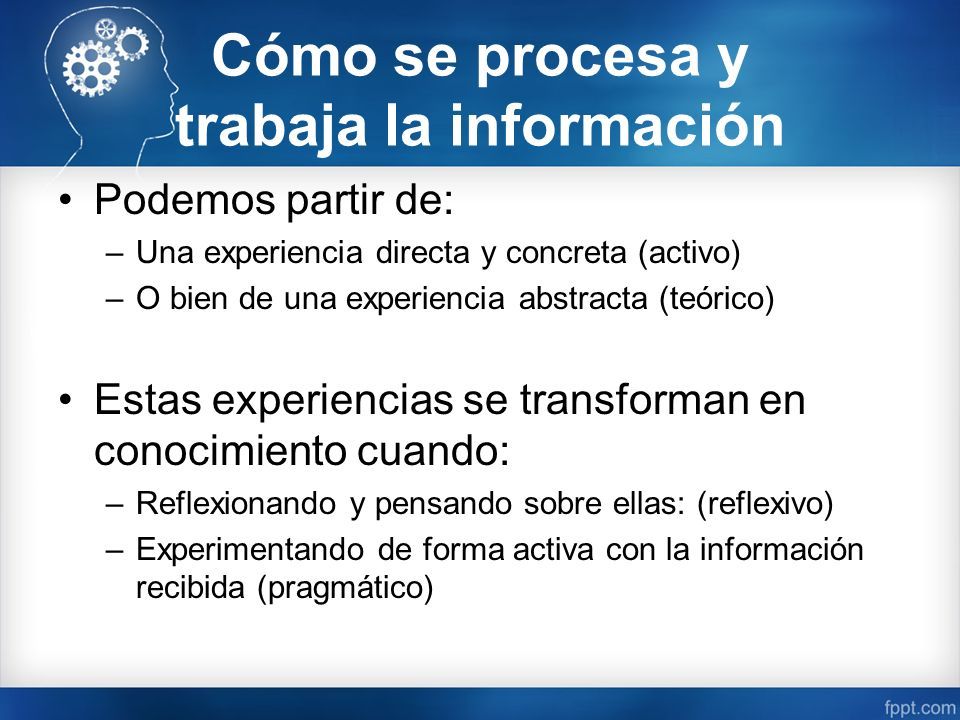 Cómo se procesa y trabaja la información

• Podemos partir de:
– Una experiencia directa y concreta (activo)
– O bien de una experiencia abstracta (teórico)

• Estas experiencias se transforman en conocimiento cuando:
– Reflexionando y pensando sobre ellas: (reflexivo)
– Experimentando de forma activa con la información recibida (pragmático)

fppt.com